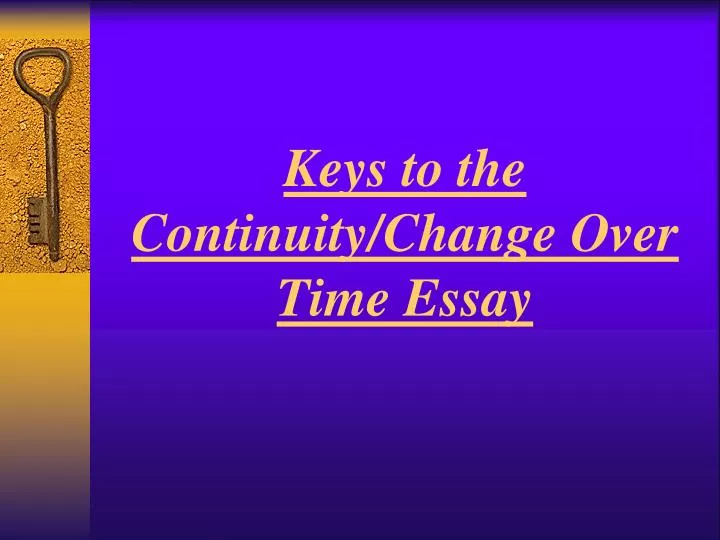 Keys to the Continuity/Change Over Time Essay